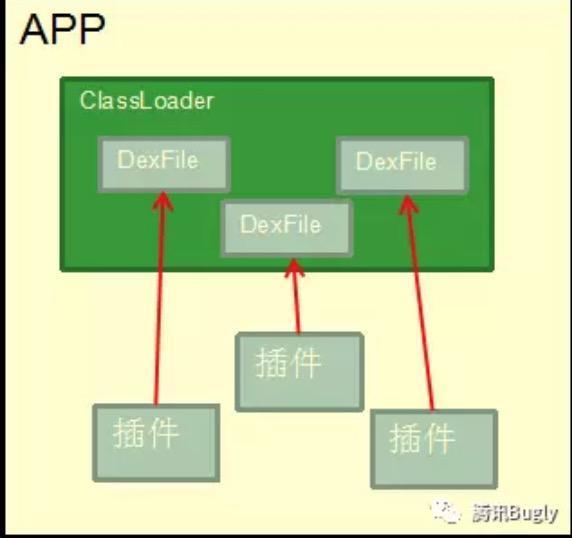 APP

ClassLoader

DexFile

DexFile

DexFile

插件

插件

插件

腾讯Bugly